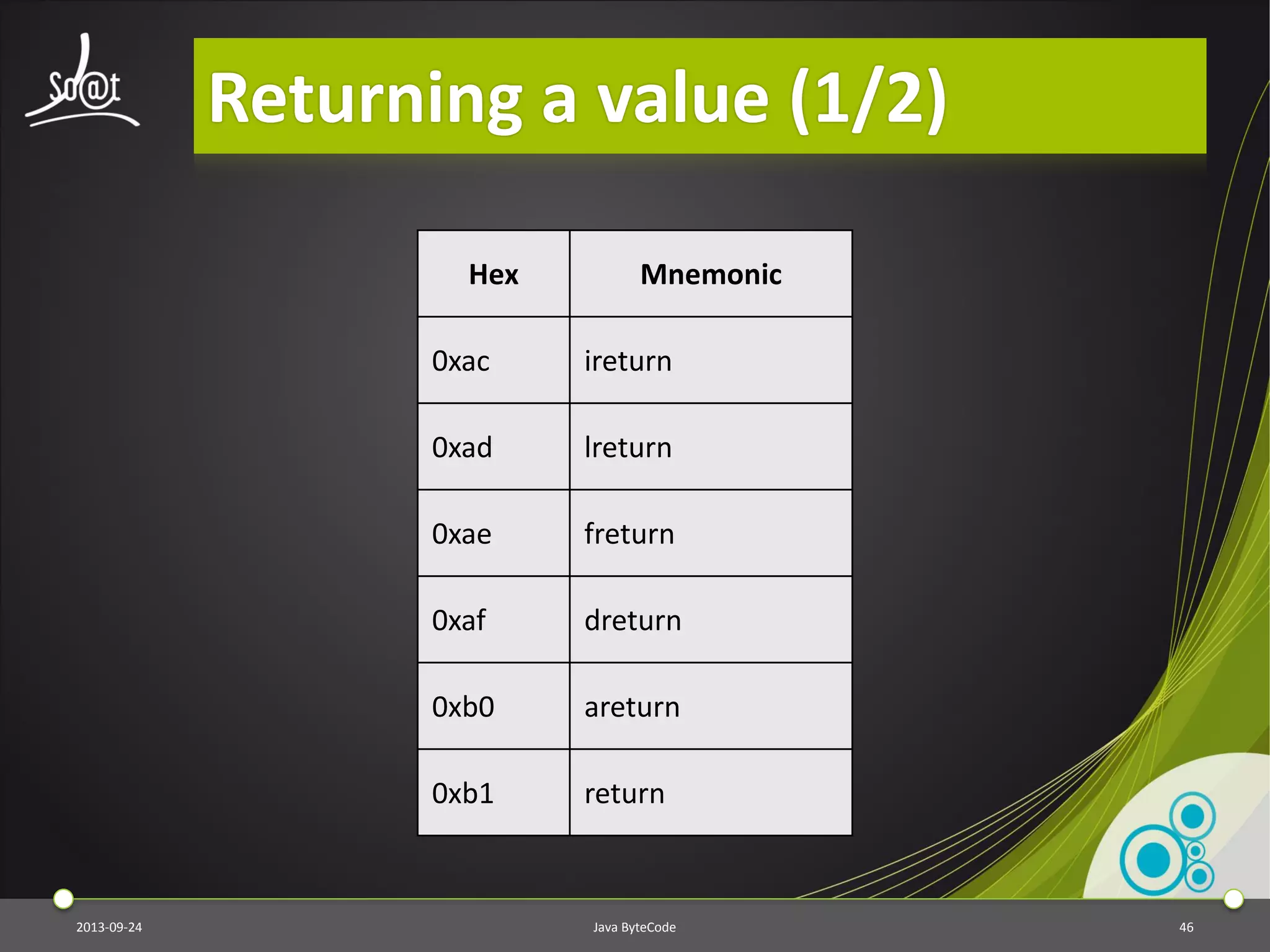 so@t

Returning a value (1/2)

| Hex | Mnemonic |
|---|---|
| 0xac | ireturn |
| 0xad | lreturn |
| 0xae | freturn |
| 0xaf | dreturn |
| 0xb0 | areturn |
| 0xb1 | return |

2013-09-24
Java ByteCode
46